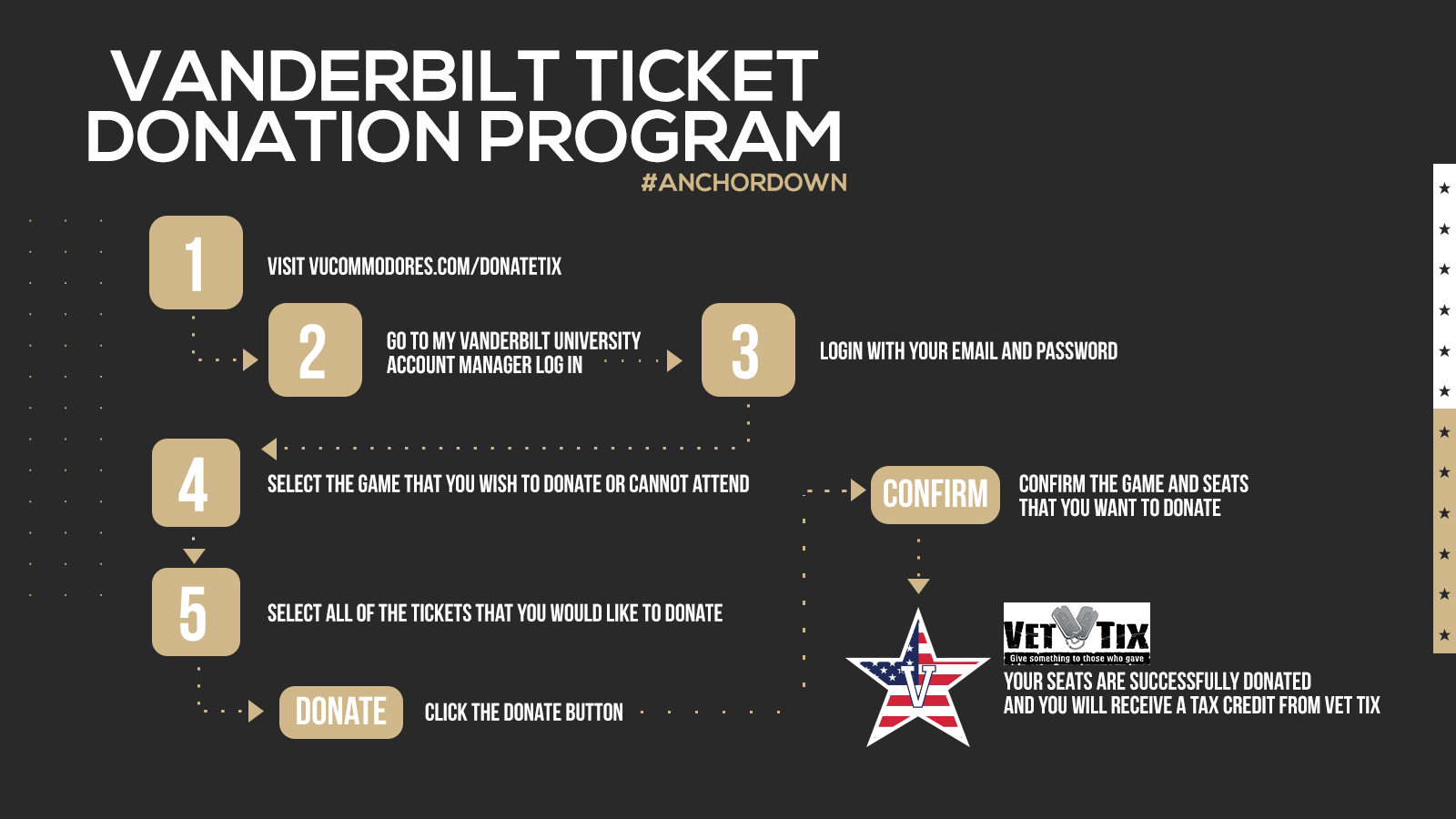 VANDERBILT TICKET DONATION PROGRAM
#ANCHORDOWN

1
VISIT VUCOMMODORES.COM/DONATETIX

2
GO TO MY VANDERBILT UNIVERSITY ACCOUNT MANAGER LOG IN

3
LOGIN WITH YOUR EMAIL AND PASSWORD

4
SELECT THE GAME THAT YOU WISH TO DONATE OR CANNOT ATTEND

5
SELECT ALL OF THE TICKETS THAT YOU WOULD LIKE TO DONATE

DONATE
CLICK THE DONATE BUTTON

CONFIRM
CONFIRM THE GAME AND SEATS THAT YOU WANT TO DONATE

V

VET TIX
Give something to those who gave

YOUR SEATS ARE SUCCESSFULLY DONATED AND YOU WILL RECEIVE A TAX CREDIT FROM VET TIX